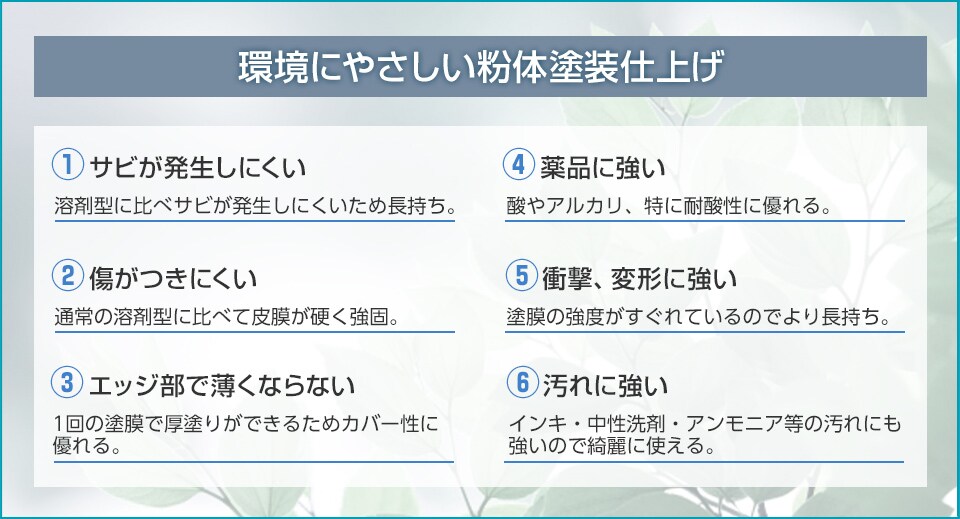 環境にやさしい粉体塗装仕上げ

① サビが発生しにくい

溶剤型に比べサビが発生しにくいため長持ち。

② 傷がつきにくい

通常の溶剤型に比べて皮膜が硬く強固。

③ エッジ部で薄くならない

1回の塗膜で厚塗りができるためカバー性に優れる。

④ 薬品に強い

酸やアルカリ、特に耐酸性に優れる。

⑤ 衝撃、変形に強い

塗膜の強度がすぐれているのでより長持ち。

⑥ 汚れに強い

インキ・中性洗剤・アンモニア等の汚れにも強いので綺麗に使える。